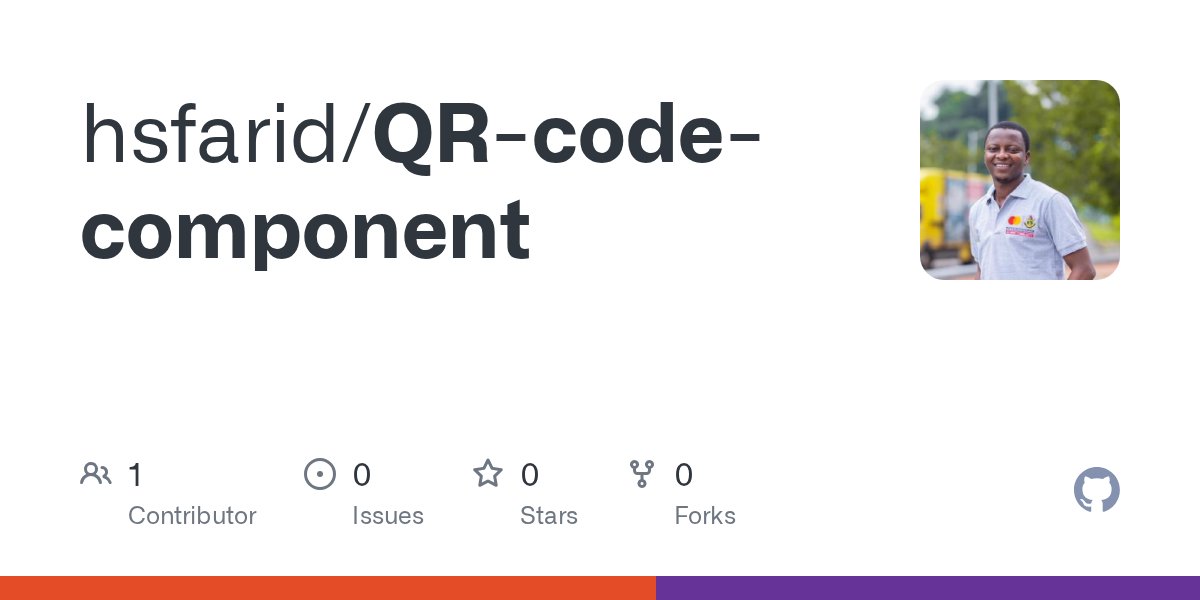 hsfarid/QR-code-component

1
Contributor

0
Issues

0
Stars

0
Forks